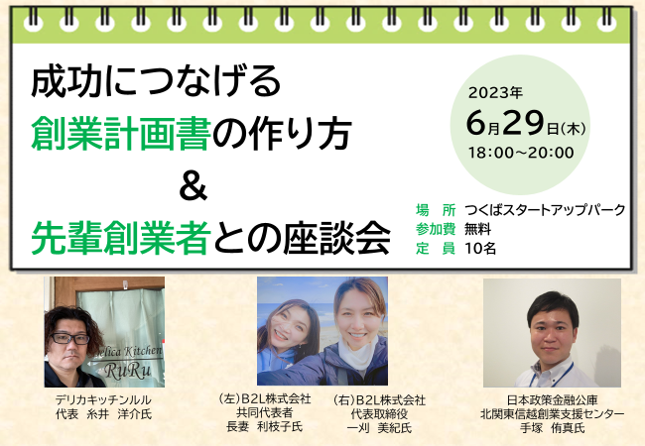 成功につなげる
創業計画書の作り方
&
先輩創業者との座談会

2023年
6月29日(木)
18:00~20:00

場　所　つくばスタートアップパーク
参加費　無料
定　員　10名

elica Kitchen
RuRu

デリカキッチンルル
代表　糸井　洋介氏

(左)B2L株式会社
共同代表者
長妻　利枝子氏

(右)B2L株式会社
代表取締役
一刈　美紀氏

日本政策金融公庫
北関東信越創業支援センター
手塚　侑真氏